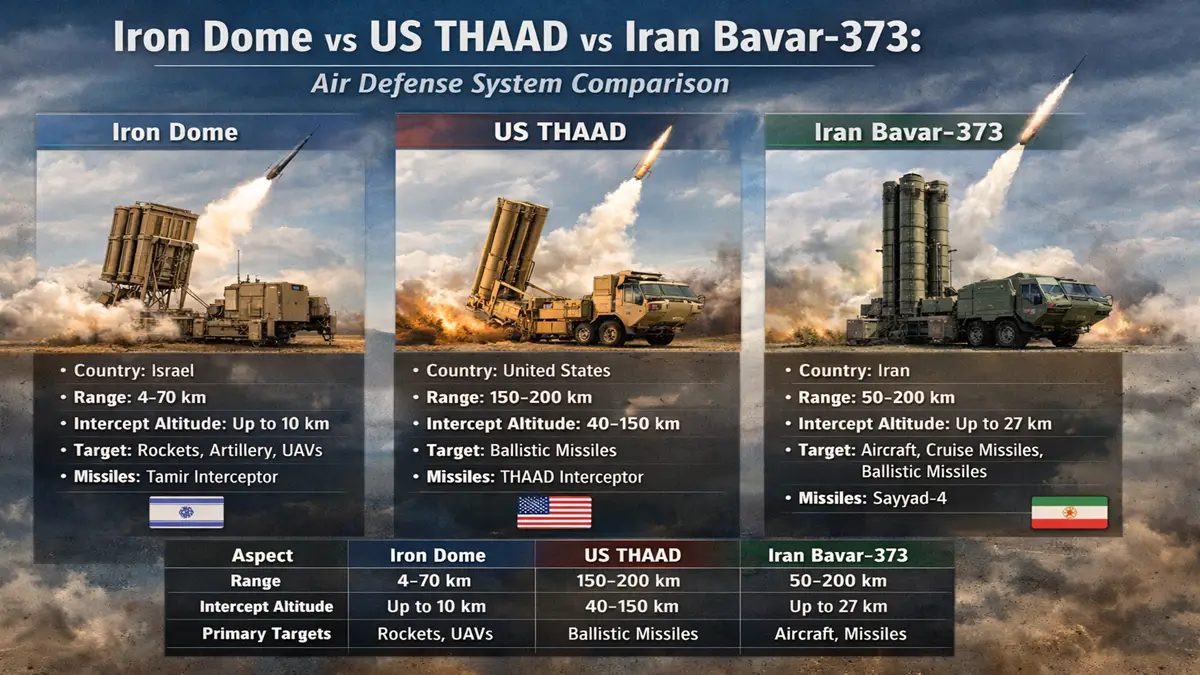 Iron Dome vs US THAAD vs Iran Bavar-373:

Air Defense System Comparison

Iron Dome

• Country: Israel
• Range: 4–70 km
• Intercept Altitude: Up to 10 km
• Target: Rockets, Artillery, UAVs
• Missiles: Tamir Interceptor

US THAAD

• Country: United States
• Range: 150–200 km
• Intercept Altitude: 40–150 km
• Target: Ballistic Missiles
• Missiles: THAAD Interceptor

Iran Bavar-373

• Country: Iran
• Range: 50–200 km
• Intercept Altitude: Up to 27 km
• Target: Aircraft, Cruise Missiles, Ballistic Missiles
• Missiles: Sayyad-4

| Aspect | Iron Dome | US THAAD | Iran Bavar-373 |
|---|---|---|---|
| Range | 4–70 km | 150–200 km | 50–200 km |
| Intercept Altitude | Up to 10 km | 40–150 km | Up to 27 km |
| Primary Targets | Rockets, UAVs | Ballistic Missiles | Aircraft, Missiles |